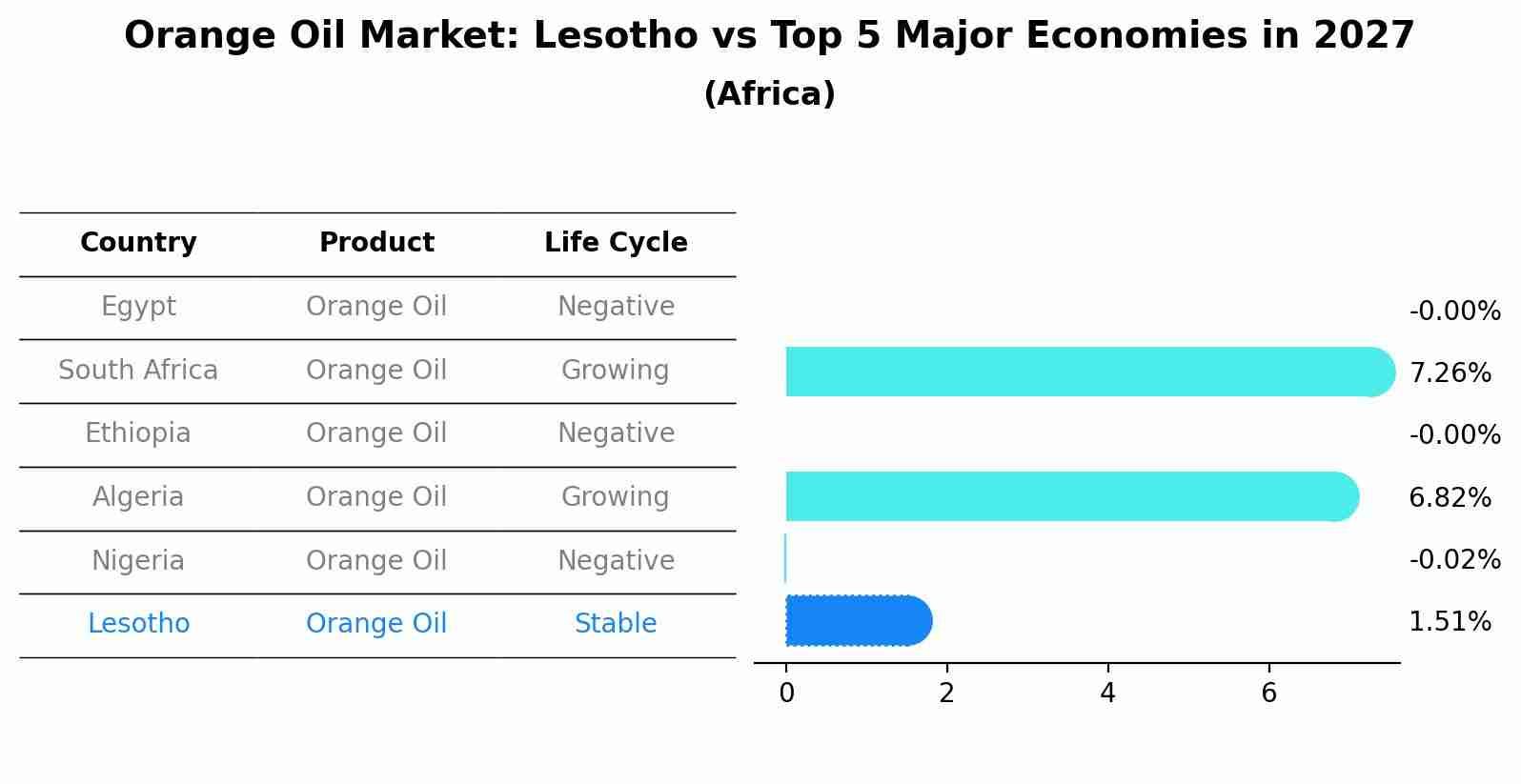 Orange Oil Market: Lesotho vs Top 5 Major Economies in 2027
(Africa)

| Country | Product | Life Cycle |
|---|---|---|
| Egypt | Orange Oil | Negative |
| South Africa | Orange Oil | Growing |
| Ethiopia | Orange Oil | Negative |
| Algeria | Orange Oil | Growing |
| Nigeria | Orange Oil | Negative |
| Lesotho | Orange Oil | Stable |

-0.00%
7.26%
-0.00%
6.82%
-0.02%
1.51%

0 2 4 6